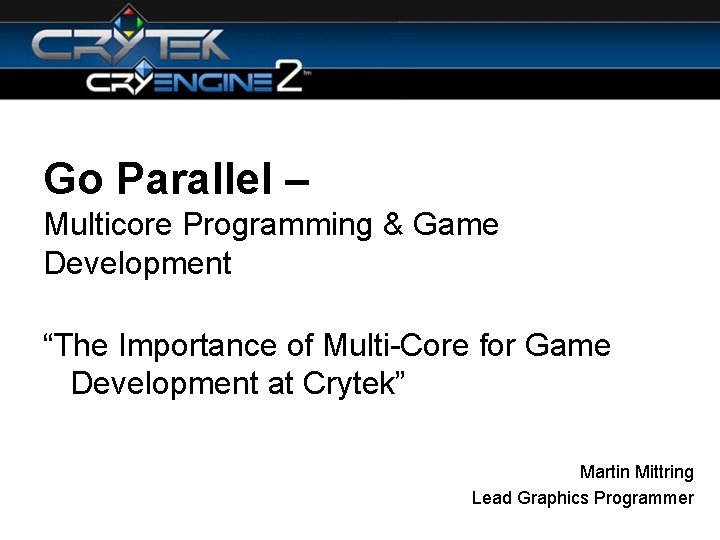 CRYTEK
CRYENGINE 2 tm

Go Parallel –
Multicore Programming & Game Development

“The Importance of Multi-Core for Game Development at Crytek”

Martin Mittring
Lead Graphics Programmer